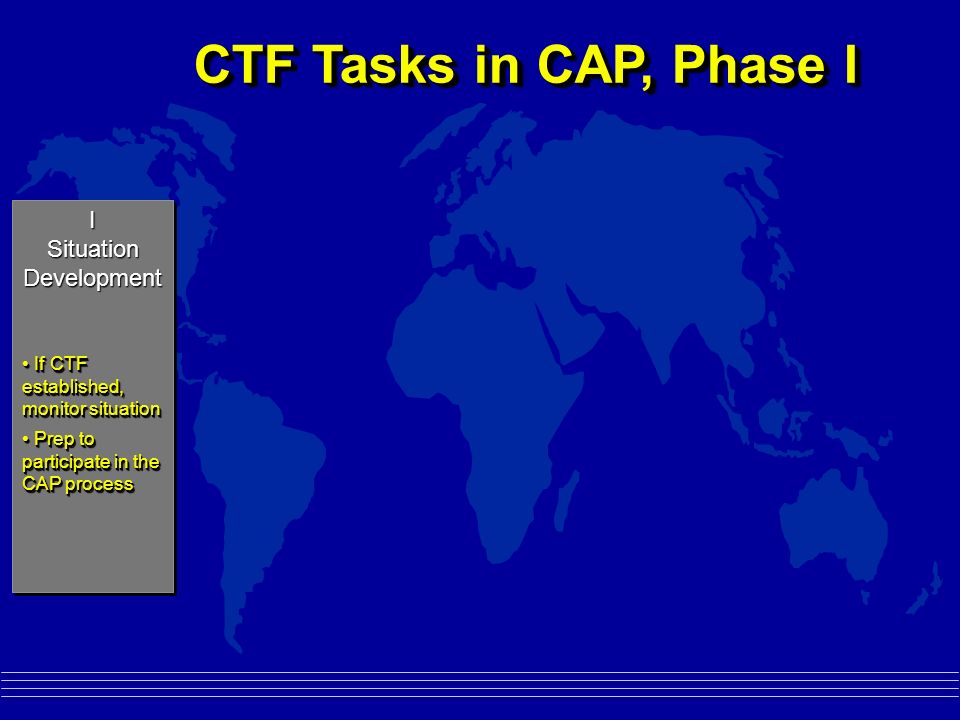 CTF Tasks in CAP, Phase I

I
Situation
Development

• If CTF established, monitor situation

• Prep to participate in the CAP process